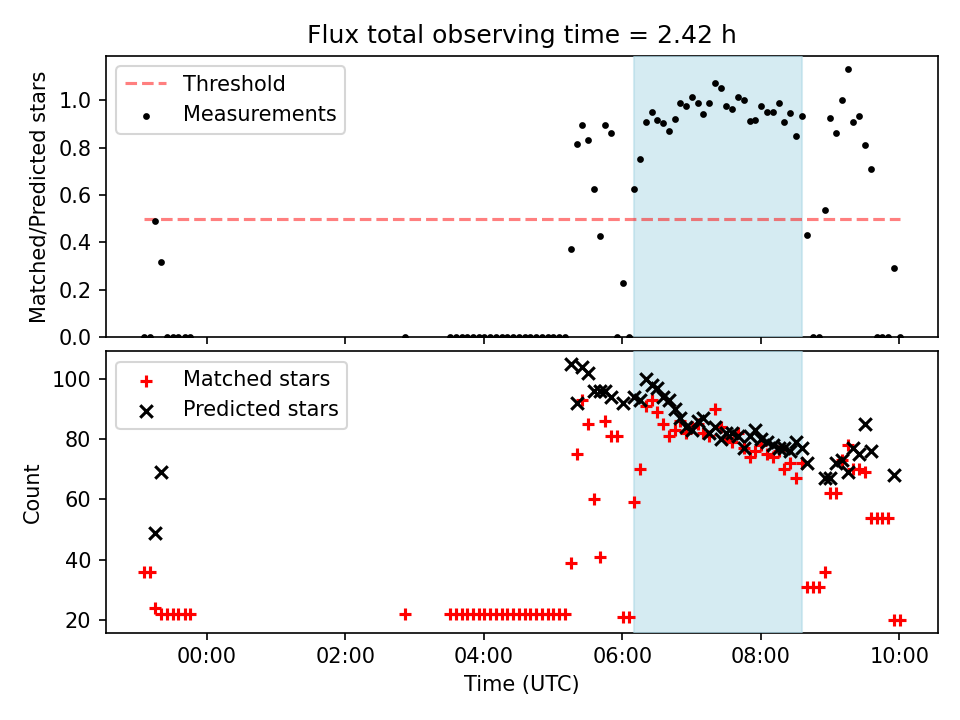 Flux total observing time = 2.42 h

Threshold
Measurements

Matched/Predicted stars

1.0
0.8
0.6
0.4
0.2
0.0

Matched stars
Predicted stars

Count

100
80
60
40
20

00:00
02:00
04:00
06:00
08:00
10:00

Time (UTC)